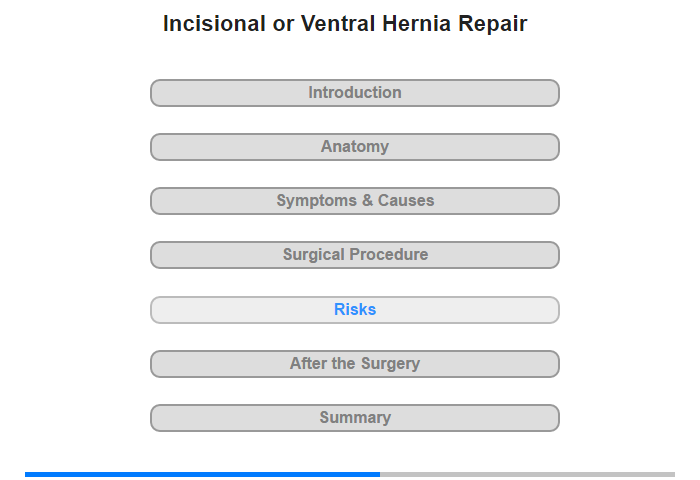 Incisional or Ventral Hernia Repair

Introduction

Anatomy

Symptoms & Causes

Surgical Procedure

Risks

After the Surgery

Summary